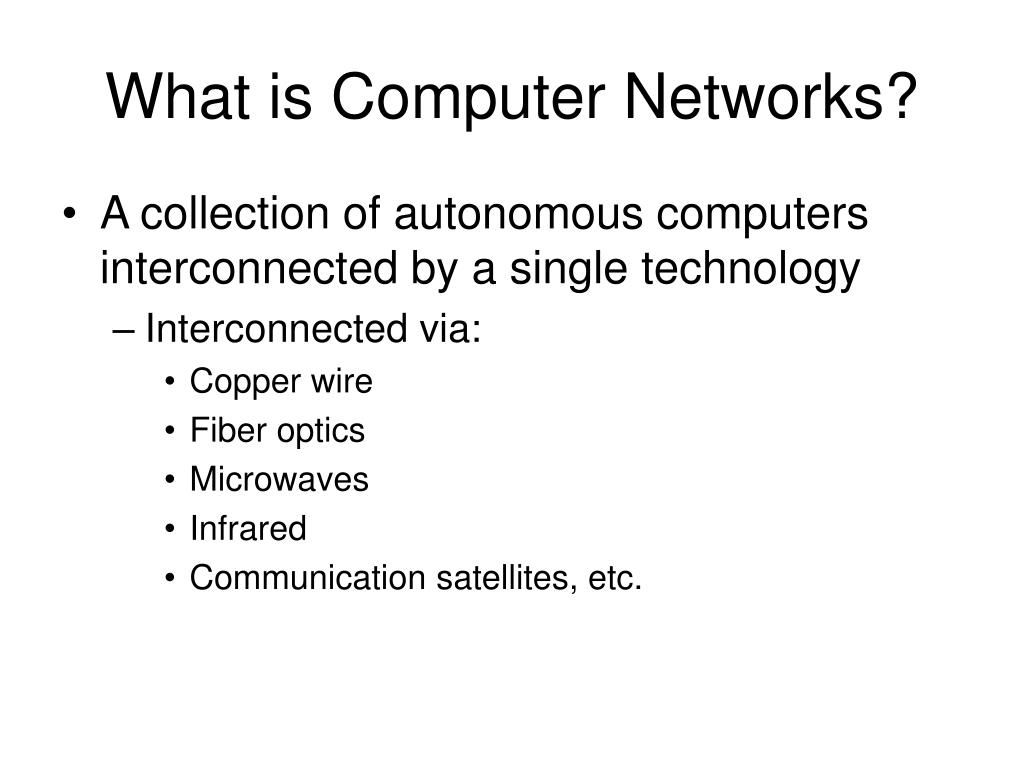 What is Computer Networks?

• A collection of autonomous computers interconnected by a single technology

– Interconnected via:

• Copper wire
• Fiber optics
• Microwaves
• Infrared
• Communication satellites, etc.